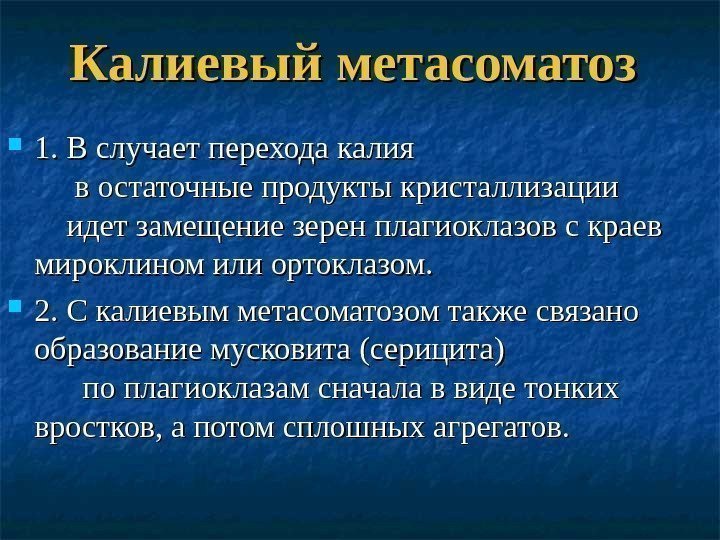 Калиевый метасоматоз

1. В случает перехода калия в остаточные продукты кристаллизации идет замещение зерен плагиоклазов с краев мироклином или ортоклазом.

2. С калиевым метасоматозом также связано образование мусковита (серицита) по плагиоклазам сначала в виде тонких вростков, а потом сплошных агрегатов.